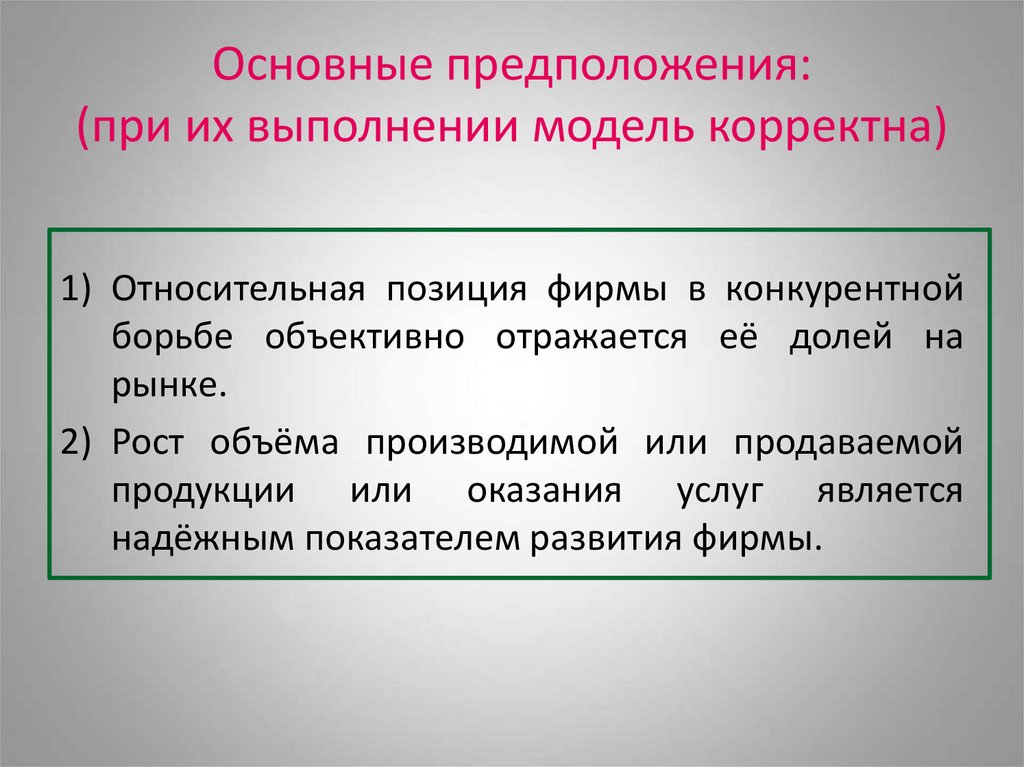 Основные предположения:
(при их выполнении модель корректна)

1) Относительная позиция фирмы в конкурентной борьбе объективно отражается её долей на рынке.
2) Рост объёма производимой или продаваемой продукции или оказания услуг является надёжным показателем развития фирмы.